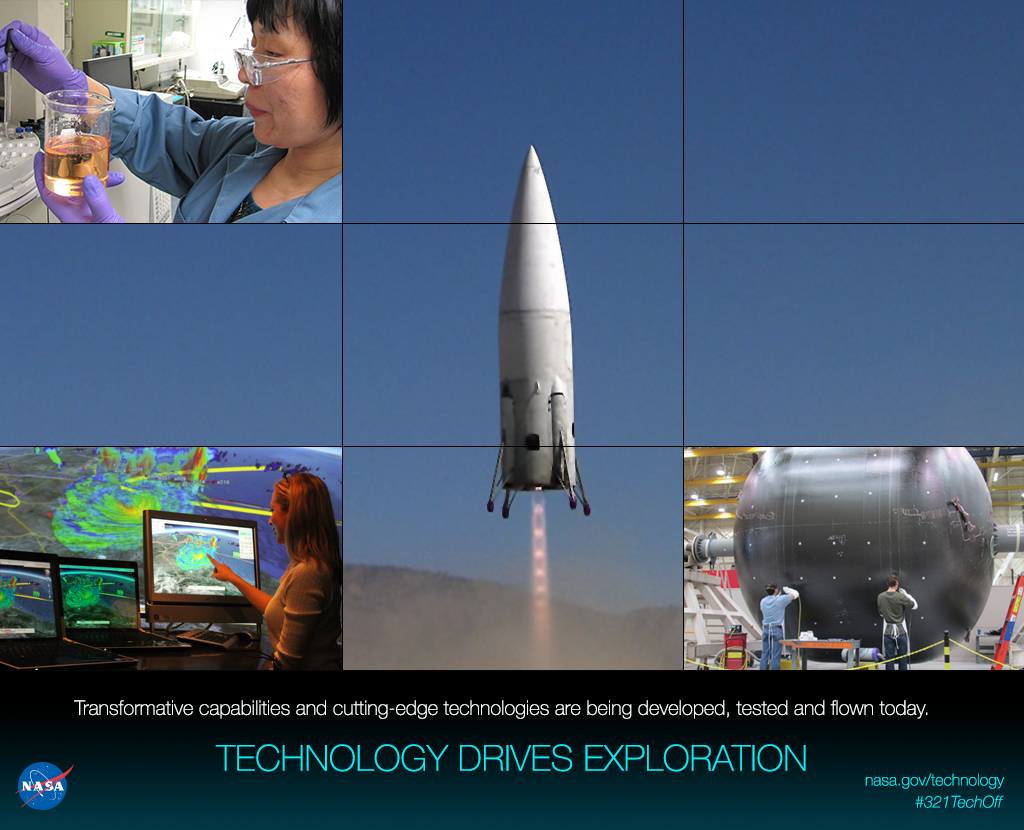 Transformative capabilities and cutting-edge technologies are being developed, tested and flown today.

TECHNOLOGY DRIVES EXPLORATION

NASA

nasa.gov/technology
#321TechOff